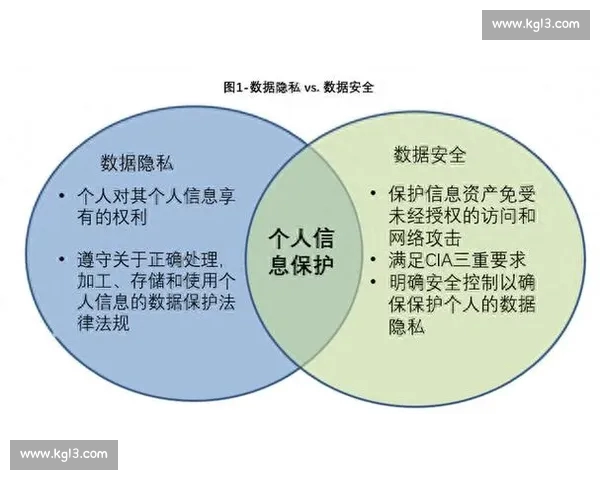 www.kgl3.com

图1-数据隐私 vs. 数据安全

数据隐私

• 个人对其个人信息享有的权利

• 遵守关于正确处理,加工、存储和使用个人信息的数据保护法律法规

个人信息保护

数据安全

• 保护信息资产免受未经授权的访问和网络攻击

• 满足CIA三重要求

• 明确安全控制以确保保护个人的数据隐私

www.kgl3.com